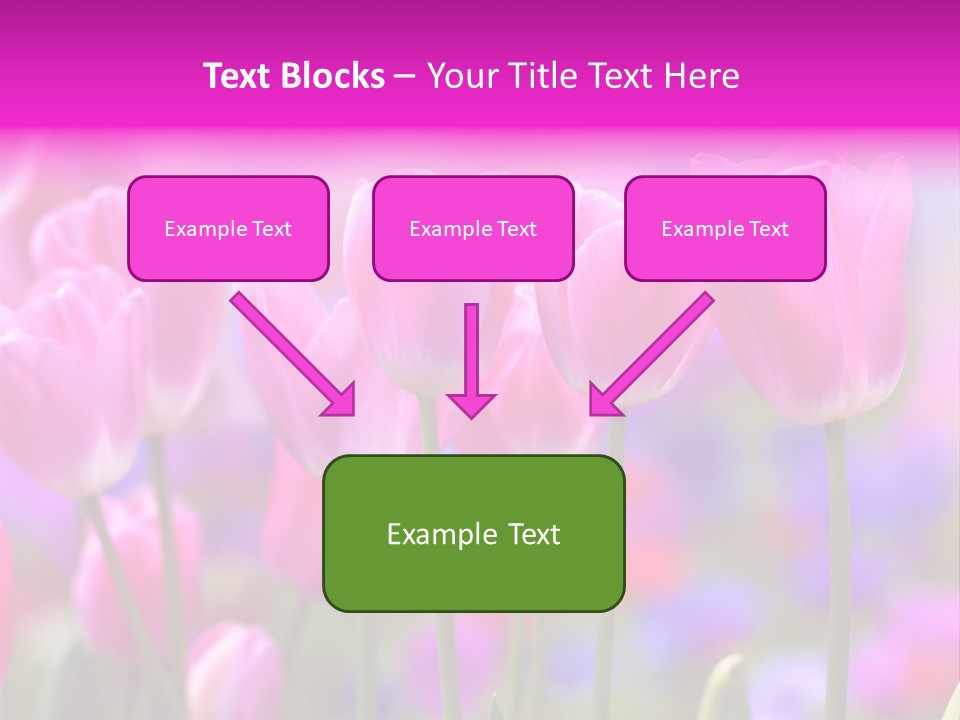 Text Blocks – Your Title Text Here

Example Text

Example Text

Example Text

Example Text